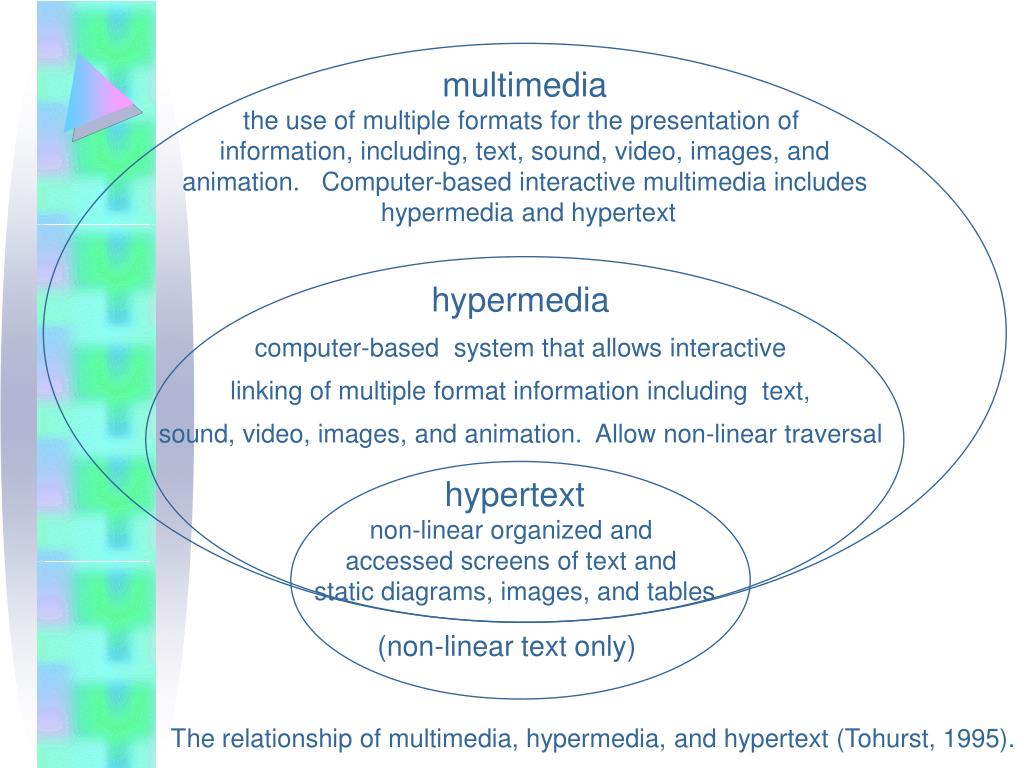 multimedia
the use of multiple formats for the presentation of information, including, text, sound, video, images, and animation. Computer-based interactive multimedia includes hypermedia and hypertext

hypermedia
computer-based system that allows interactive linking of multiple format information including text, sound, video, images, and animation. Allow non-linear traversal

hypertext
non-linear organized and accessed screens of text and static diagrams, images, and tables

(non-linear text only)

The relationship of multimedia, hypermedia, and hypertext (Tohurst, 1995).